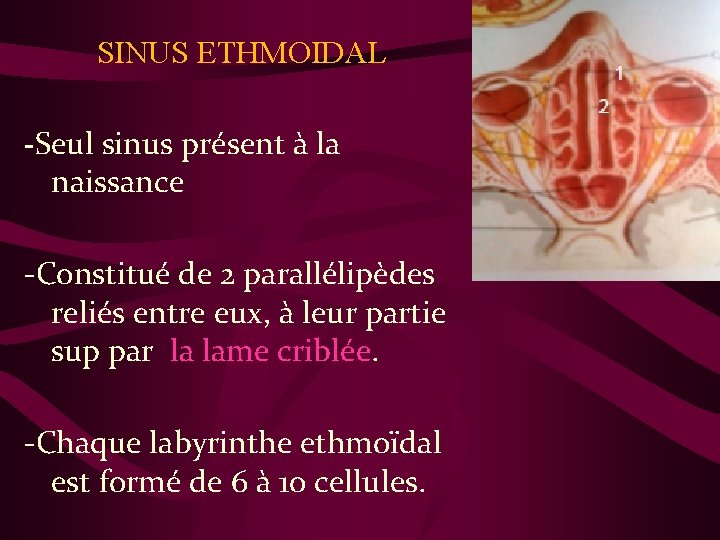 SINUS ETHMOIDAL

-Seul sinus présent à la naissance

-Constitué de 2 parallélipèdes reliés entre eux, à leur partie sup par la lame criblée.

-Chaque labyrinthe ethmoïdal est formé de 6 à 10 cellules.

1
2